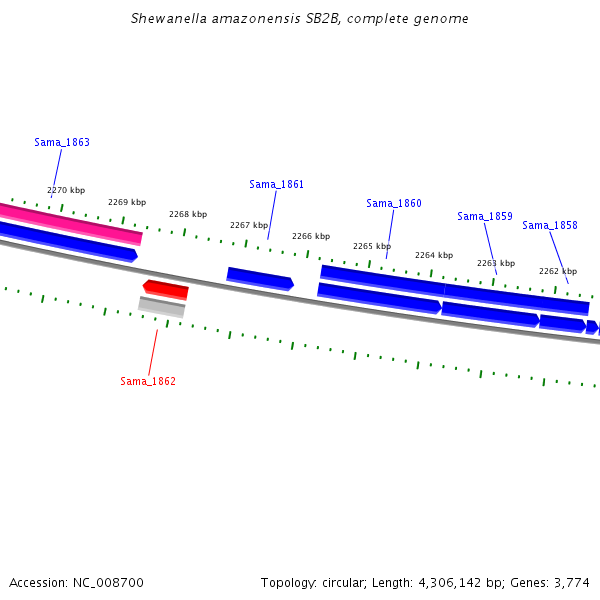 Shewanella amazonensis SB2B, complete genome

Sama_1863

2270 kbp

2269 kbp

2268 kbp

Sama_1861

2267 kbp

2266 kbp

Sama_1860

2265 kbp

2264 kbp

Sama_1859

2263 kbp

Sama_1858

2262 kbp

Sama_1862

Accession: NC_008700

Topology: circular; Length: 4,306,142 bp; Genes: 3,774